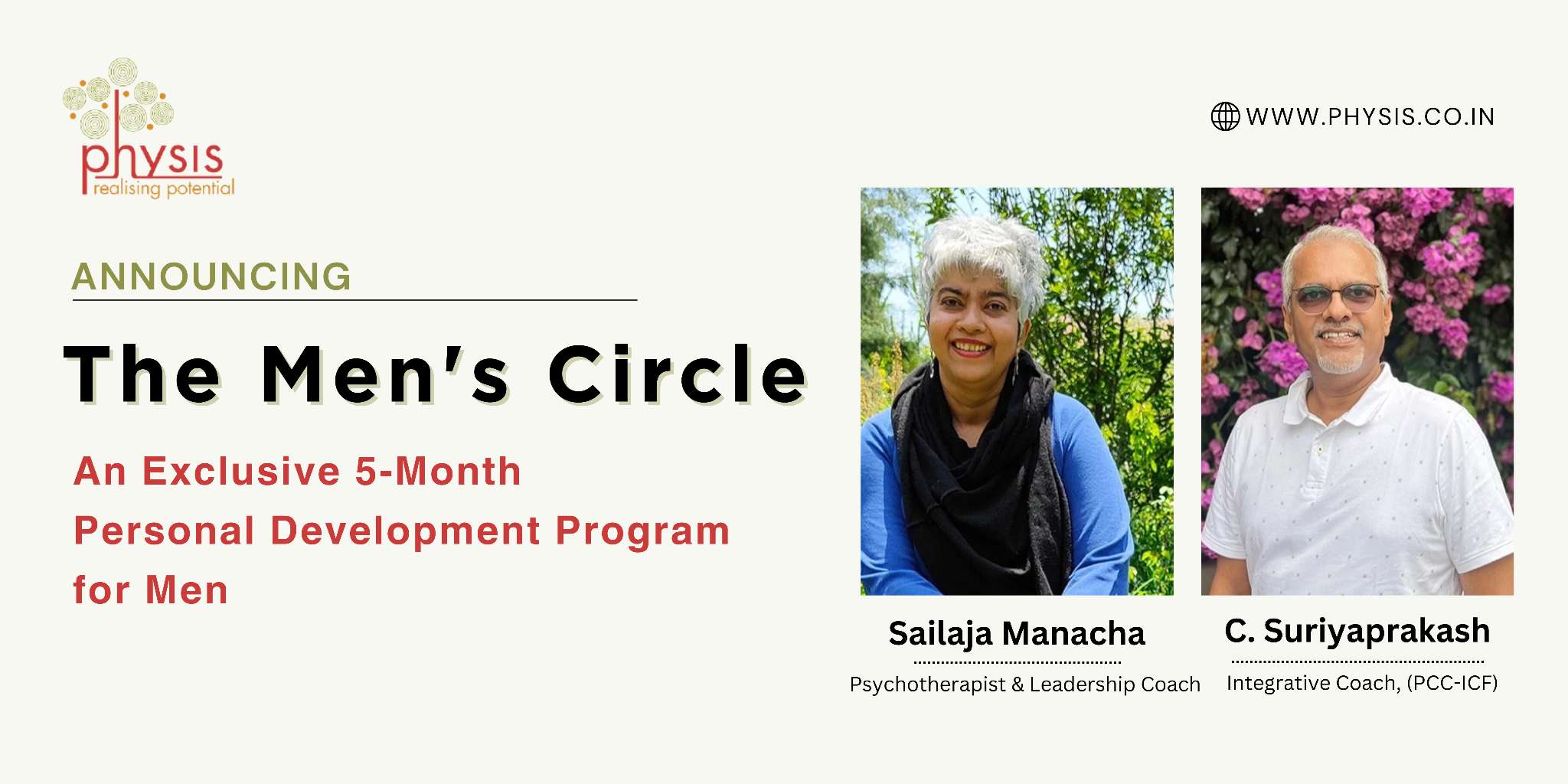 physis
realising potential

WWW.PHYSIS.CO.IN

ANNOUNCING

The Men's Circle

An Exclusive 5-Month Personal Development Program for Men

Sailaja Manacha
Psychotherapist & Leadership Coach

C. Suriyaprakash
Integrative Coach, (PCC-ICF)